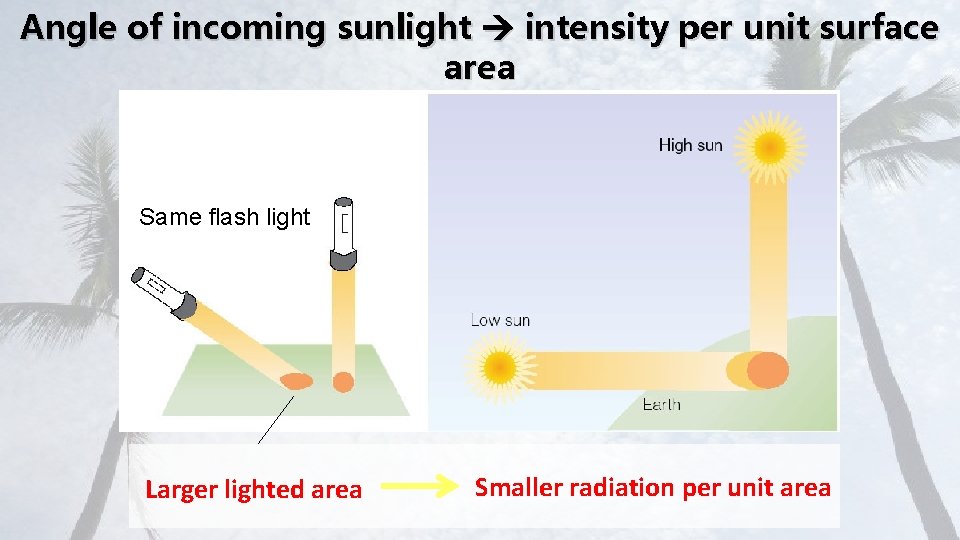 Angle of incoming sunlight → intensity per unit surface area

Same flash light

High sun

Low sun

Earth

Larger lighted area → Smaller radiation per unit area